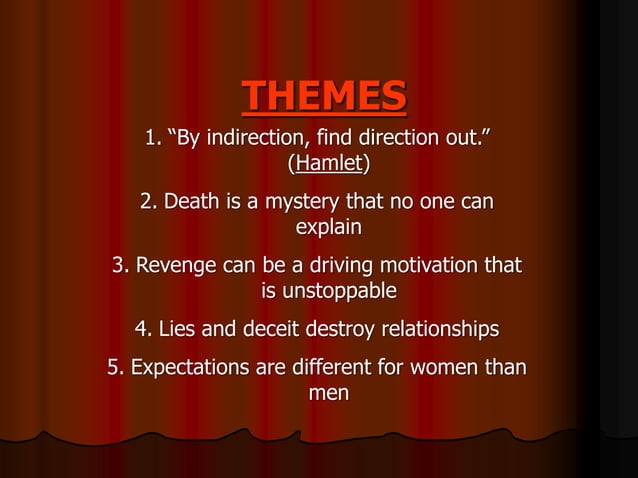 THEMES

1. “By indirection, find direction out.” (Hamlet)

2. Death is a mystery that no one can explain

3. Revenge can be a driving motivation that is unstoppable

4. Lies and deceit destroy relationships

5. Expectations are different for women than men